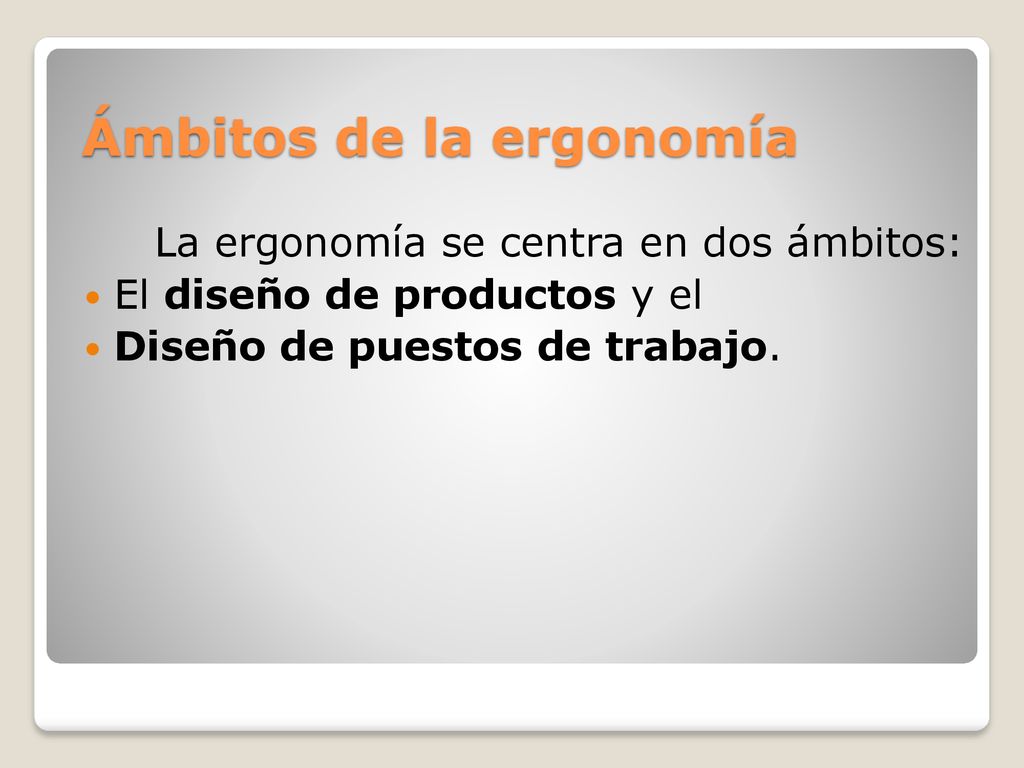 Ámbitos de la ergonomía

La ergonomía se centra en dos ámbitos:

- El diseño de productos y el
- Diseño de puestos de trabajo.